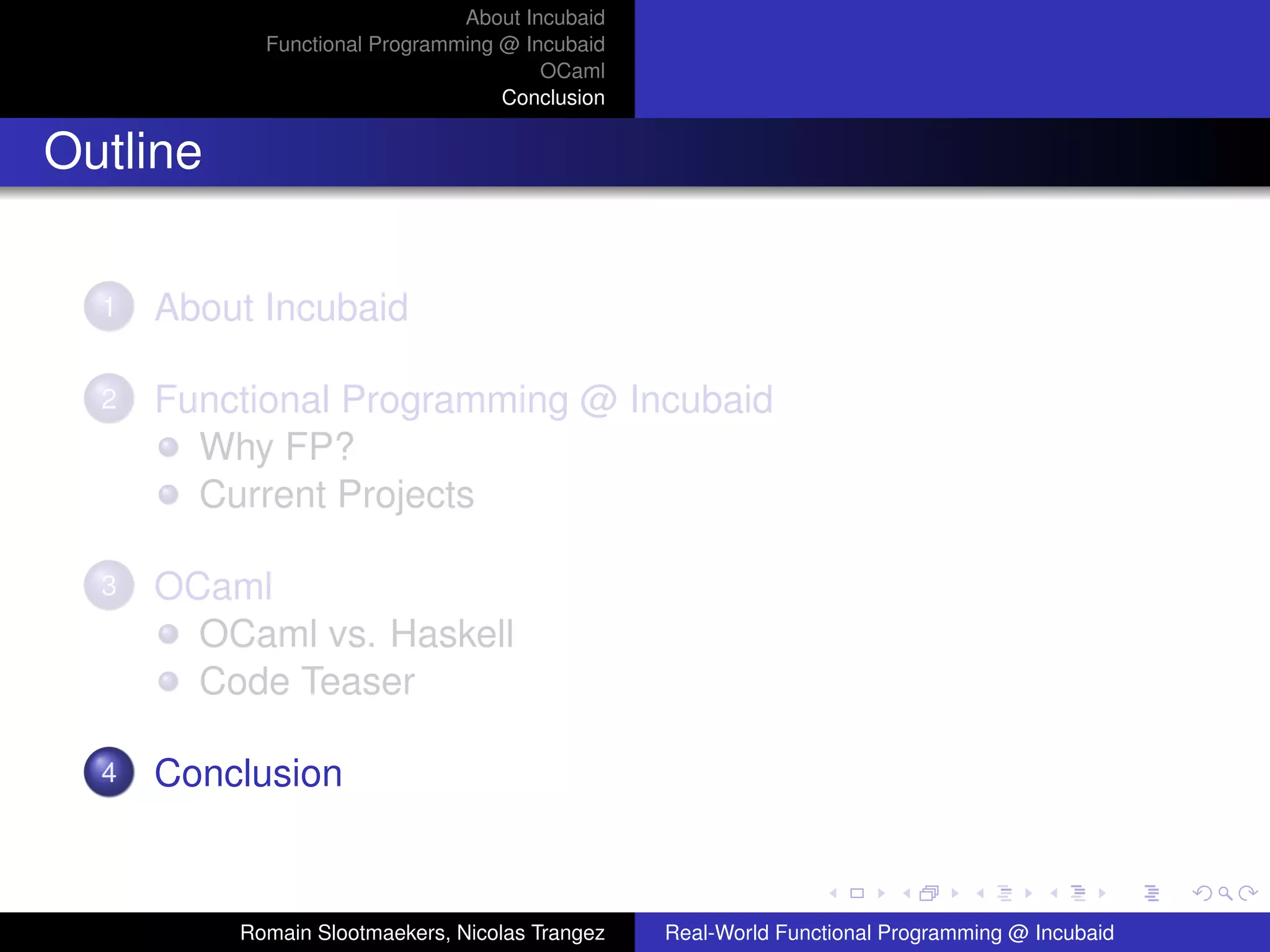 About Incubaid
Functional Programming @ Incubaid
OCaml
Conclusion

Outline

1 About Incubaid

2 Functional Programming @ Incubaid
Why FP?
Current Projects

3 OCaml
OCaml vs. Haskell
Code Teaser

4 Conclusion

Romain Slootmaekers, Nicolas Trangez
Real-World Functional Programming @ Incubaid